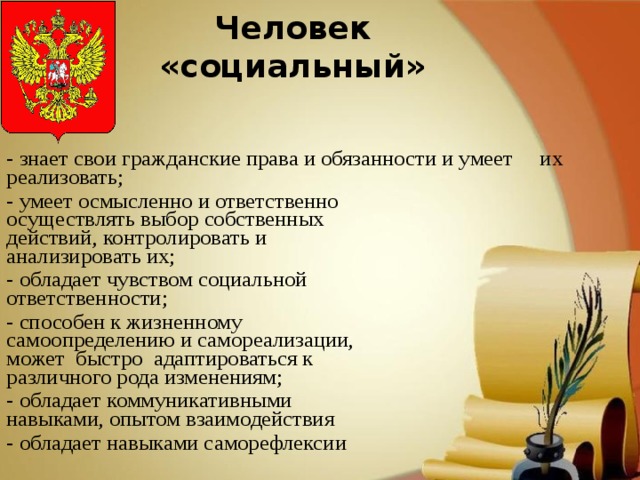 Человек «социальный»

- знает свои гражданские права и обязанности и умеет их реализовать;

- умеет осмысленно и ответственно осуществлять выбор собственных действий, контролировать и анализировать их;

- обладает чувством социальной ответственности;

- способен к жизненному самоопределению и самореализации, может быстро адаптироваться к различного рода изменениям;

- обладает коммуникативными навыками, опытом взаимодействия

- обладает навыками саморефлексии